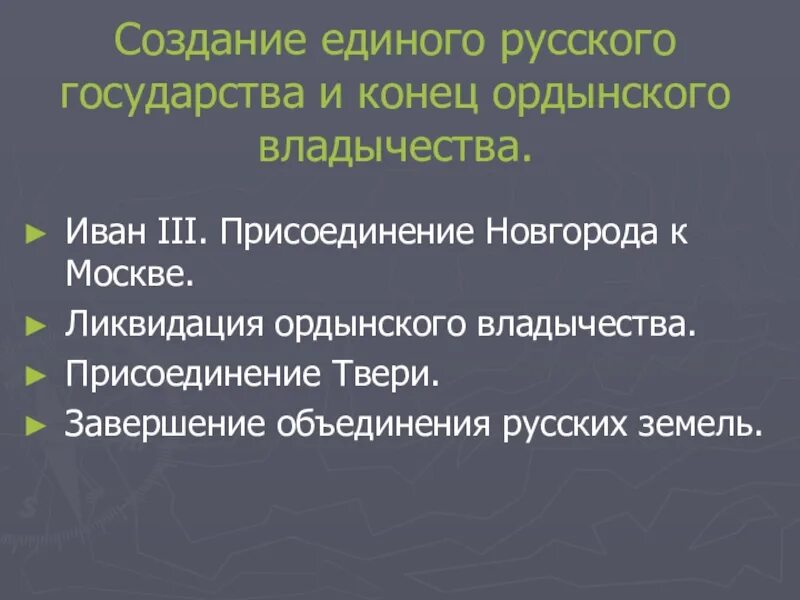 Создание единого русского государства и конец ордынского владычества.

► Иван III. Присоединение Новгорода к Москве.
► Ликвидация ордынского владычества.
► Присоединение Твери.
► Завершение объединения русских земель.